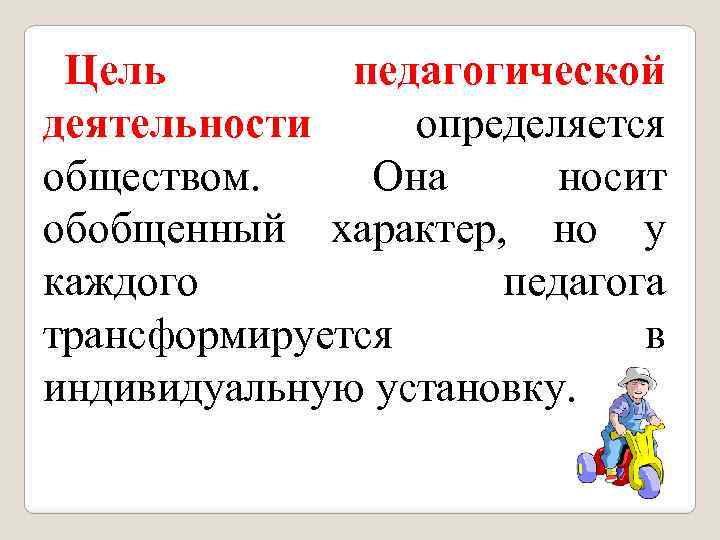 Цель педагогической деятельности определяется обществом. Она носит обобщенный характер, но у каждого педагога трансформируется в индивидуальную установку.